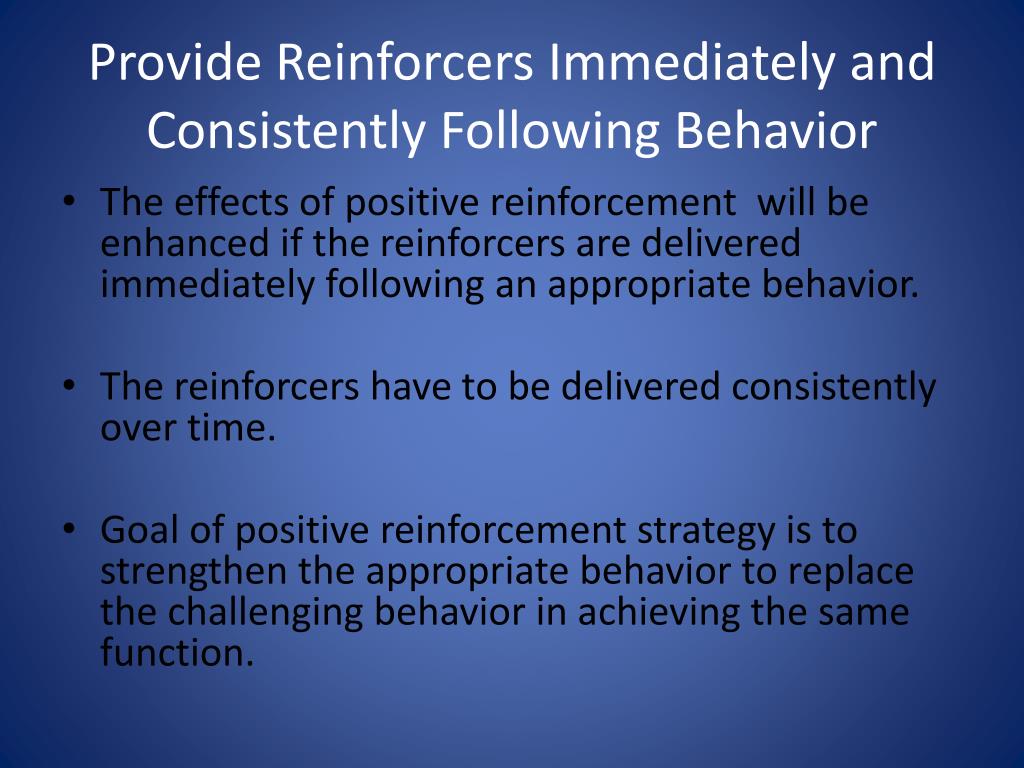 Provide Reinforcers Immediately and Consistently Following Behavior

• The effects of positive reinforcement  will be enhanced if the reinforcers are delivered immediately following an appropriate behavior.

• The reinforcers have to be delivered consistently over time.

• Goal of positive reinforcement strategy is to strengthen the appropriate behavior to replace the challenging behavior in achieving the same function.